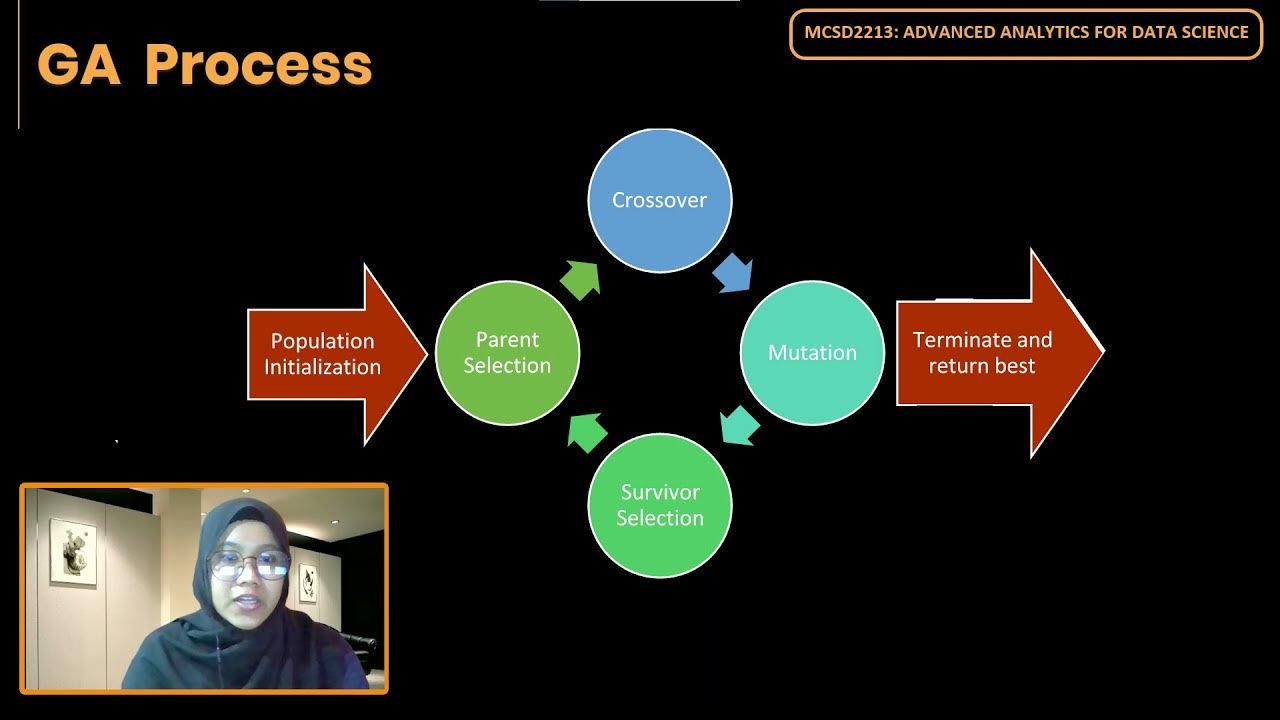 GA Process

MCSD2213: ADVANCED ANALYTICS FOR DATA SCIENCE

Population Initialization

Parent Selection

Crossover

Mutation

Survivor Selection

Terminate and return best